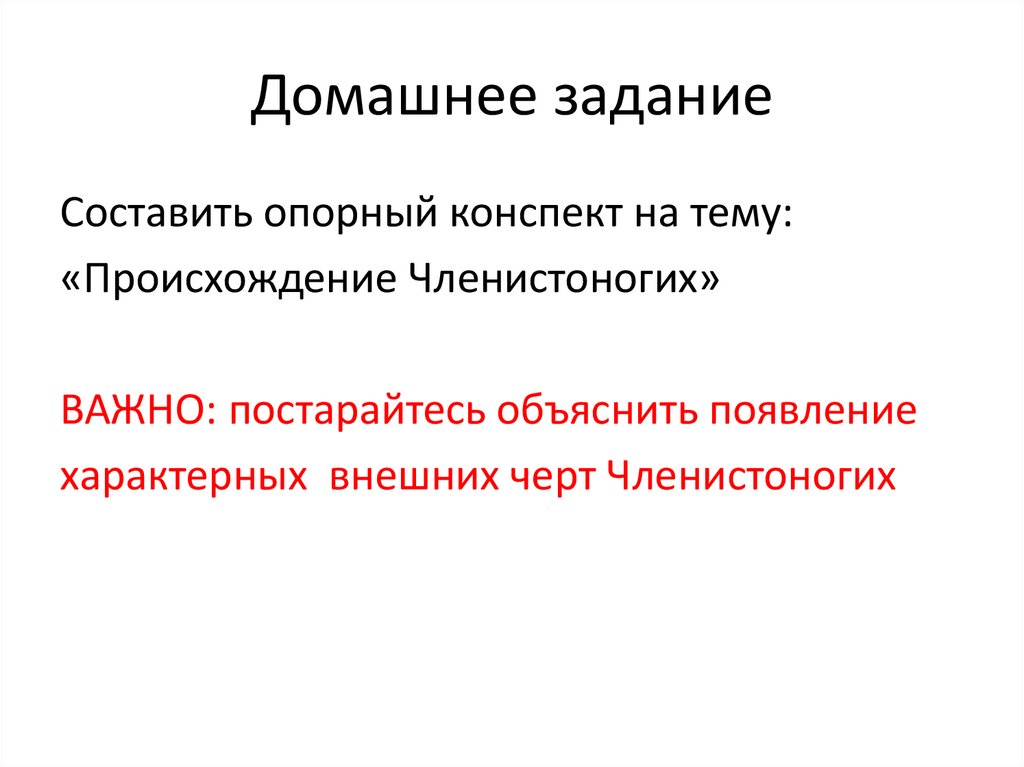 Домашнее задание

Составить опорный конспект на тему:
«Происхождение Членистоногих»

ВАЖНО: постарайтесь объяснить появление характерных  внешних черт Членистоногих